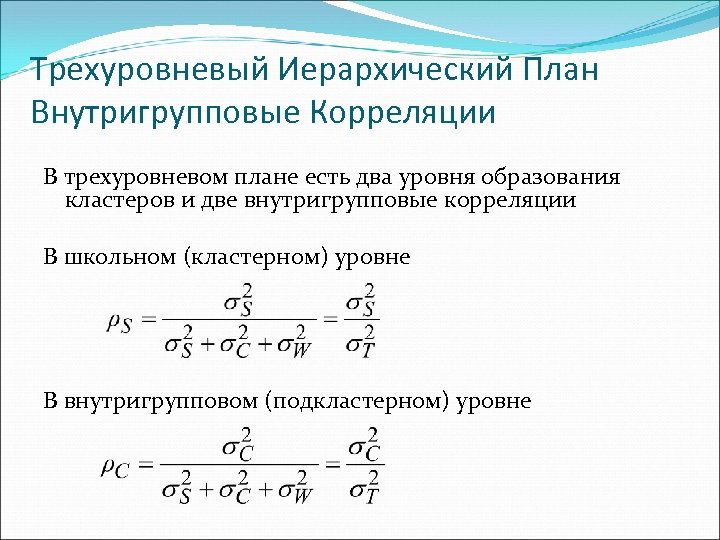 Трехуровневый Иерархический План
Внутригрупповые Корреляции

В трехуровневом плане есть два уровня образования кластеров и две внутригрупповые корреляции

В школьном (кластерном) уровне

$\rho_S = \frac{\sigma_S^2}{\sigma_S^2 + \sigma_C^2 + \sigma_W^2} = \frac{\sigma_S^2}{\sigma_T^2}$

В внутригрупповом (подкластерном) уровне

$\rho_C = \frac{\sigma_C^2}{\sigma_S^2 + \sigma_C^2 + \sigma_W^2} = \frac{\sigma_C^2}{\sigma_T^2}$